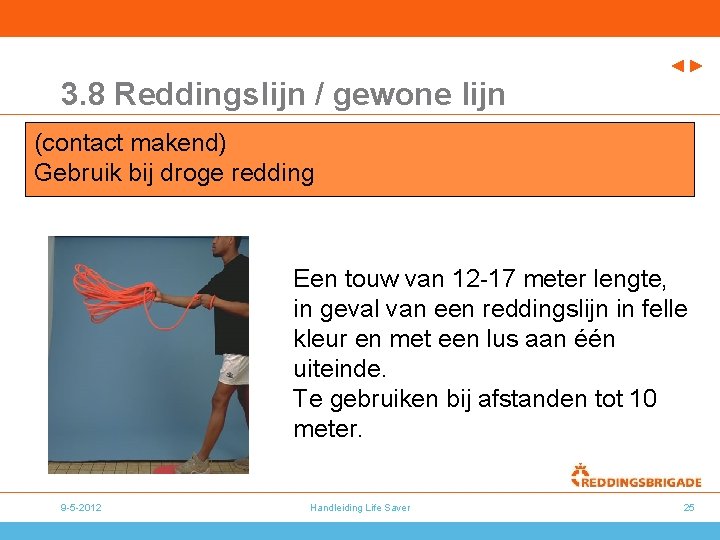 3.8 Reddingslijn / gewone lijn

(contact makend)
Gebruik bij droge redding

Een touw van 12-17 meter lengte, in geval van een reddingslijn in felle kleur en met een lus aan één uiteinde.
Te gebruiken bij afstanden tot 10 meter.

REDDINGSBRIGADE

9-5-2012

Handleiding Life Saver

25